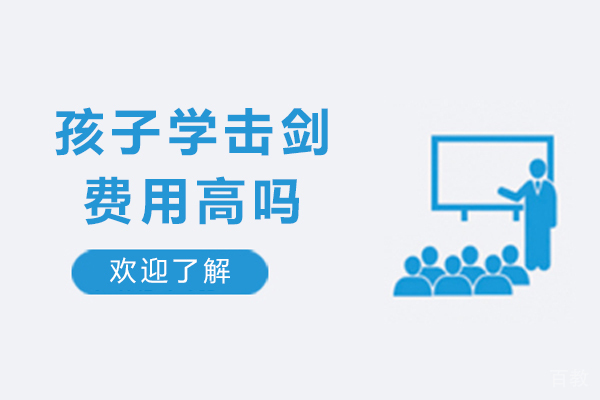 孩子学击剑
费用高吗

欢迎了解

百教